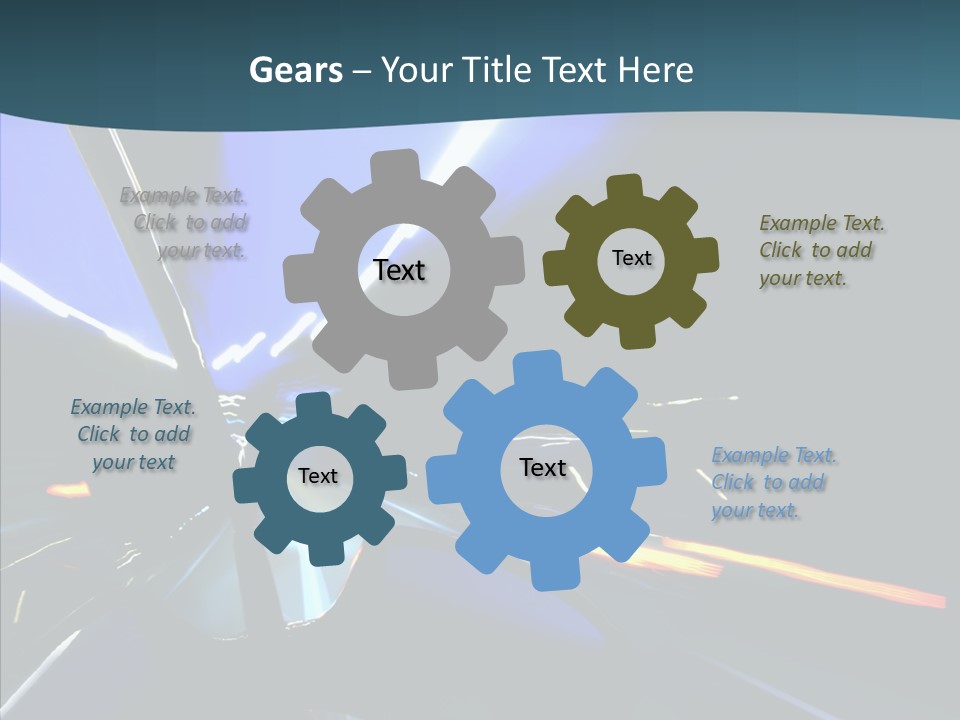 Gears – Your Title Text Here

Example Text. Click to add your text.

Text

Text

Example Text. Click to add your text.

Example Text. Click to add your text

Text

Text

Example Text. Click to add your text.